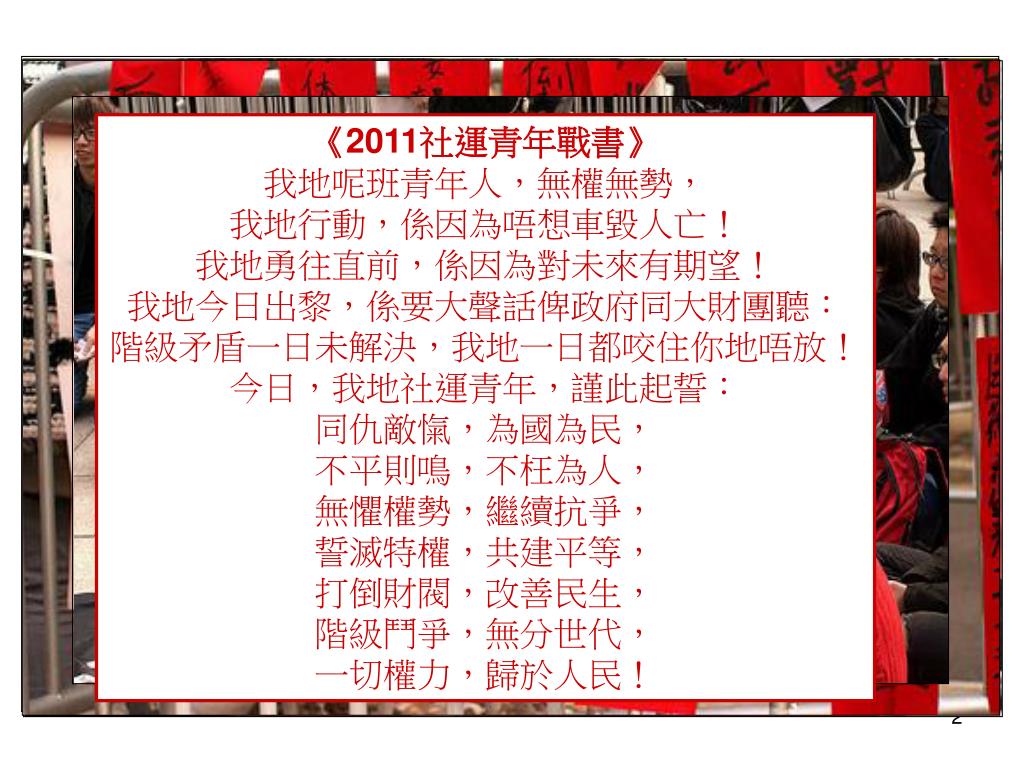 《2011社運青年戰書》
我地呢班青年人，無權無勢，
我地行動，係因為唔想車毀人亡！
我地勇往直前，係因為對未來有期望！
我地今日出黎，係要大聲話俾政府同大財團聽：
階級矛盾一日未解決，我地一日都咬住你地唔放！
今日，我地社運青年，謹此起誓：
同仇敵愾，為國為民，
不平則鳴，不枉為人，
無懼權勢，繼續抗爭，
誓滅特權，共建平等，
打倒財閥，改善民生，
階級鬥爭，無分世代，
一切權力，歸於人民！

2